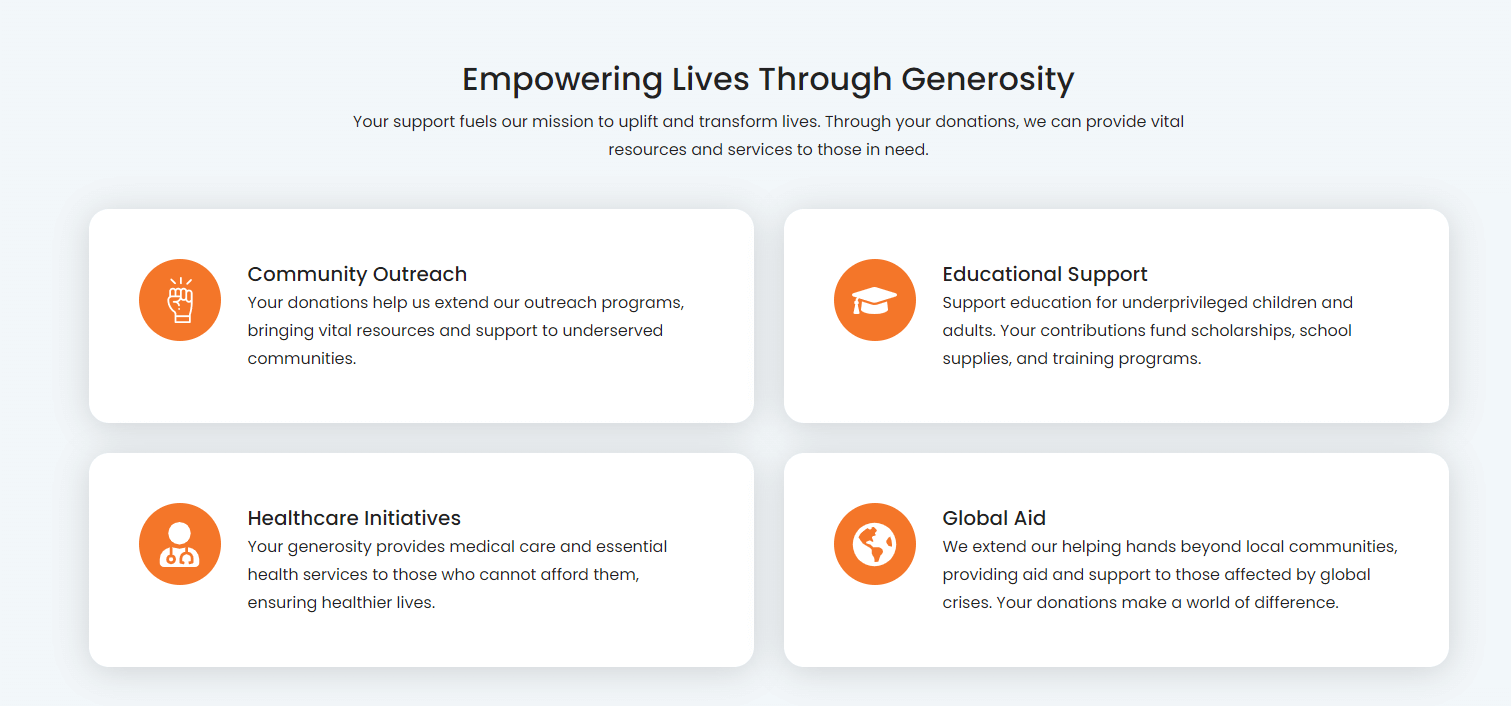 Empowering Lives Through Generosity

Your support fuels our mission to uplift and transform lives. Through your donations, we can provide vital resources and services to those in need.

Community Outreach

Your donations help us extend our outreach programs, bringing vital resources and support to underserved communities.

Educational Support

Support education for underprivileged children and adults. Your contributions fund scholarships, school supplies, and training programs.

Healthcare Initiatives

Your generosity provides medical care and essential health services to those who cannot afford them, ensuring healthier lives.

Global Aid

We extend our helping hands beyond local communities, providing aid and support to those affected by global crises. Your donations make a world of difference.